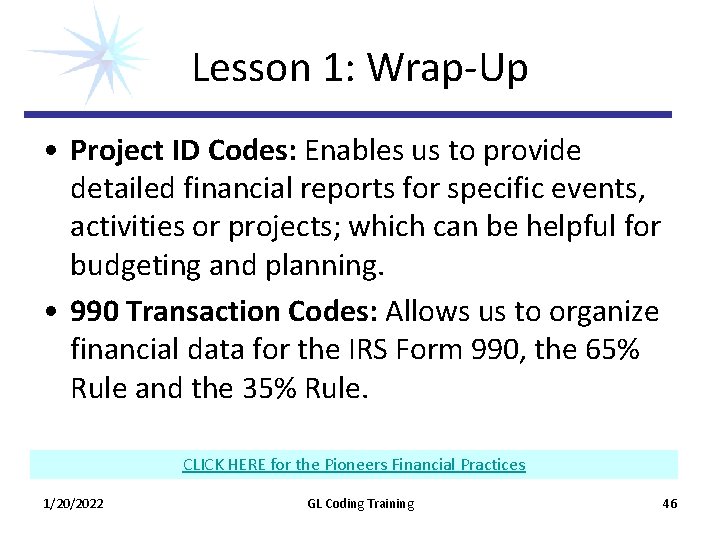 Lesson 1: Wrap-Up

• **Project ID Codes:** Enables us to provide detailed financial reports for specific events, activities or projects; which can be helpful for budgeting and planning.

• **990 Transaction Codes:** Allows us to organize financial data for the IRS Form 990, the 65% Rule and the 35% Rule.

CLICK HERE for the Pioneers Financial Practices

1/20/2022 GL Coding Training 46